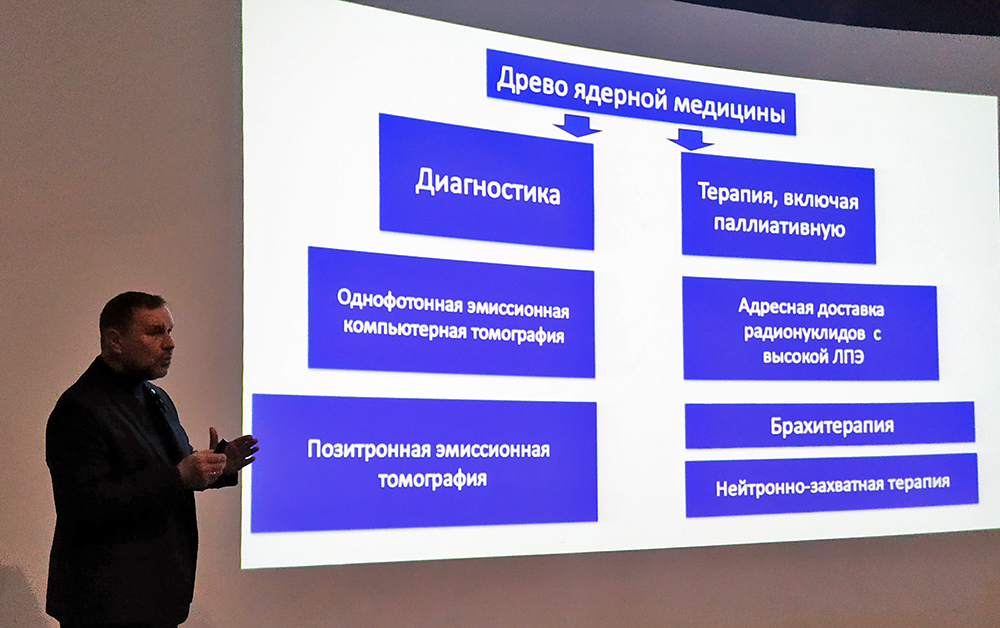 Древо ядерной медицины

Диагностика

Однофотонная эмиссионная компьютерная томография

Позитронная эмиссионная томография

Терапия, включая паллиативную

Адресная доставка радионуклидов с высокой ЛПЭ

Брахитерапия

Нейтронно-захватная терапия